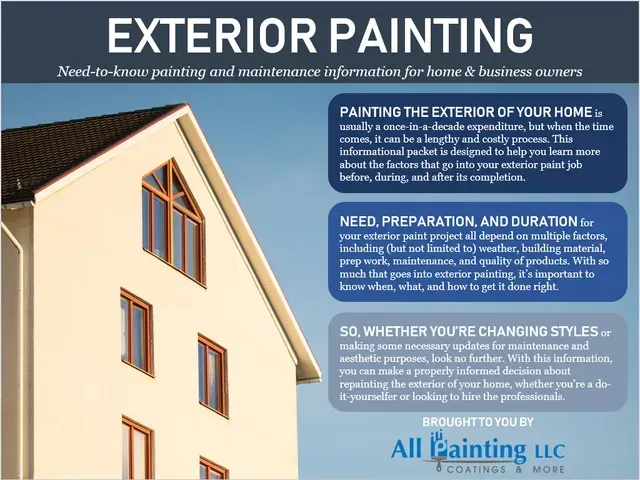 EXTERIOR PAINTING

Need-to-know painting and maintenance information for home & business owners

PAINTING THE EXTERIOR OF YOUR HOME is usually a once-in-a-decade expenditure, but when the time comes, it can be a lengthy and costly process. This informational packet is designed to help you learn more about the factors that go into your exterior paint job before, during, and after its completion.

NEED, PREPARATION, AND DURATION for your exterior paint project all depend on multiple factors, including (but not limited to) weather, building material, prep work, maintenance, and quality of products. With so much that goes into exterior painting, it's important to know when, what, and how to get it done right.

SO, WHETHER YOU'RE CHANGING STYLES or making some necessary updates for maintenance and aesthetic purposes, look no further. With this information, you can make a properly informed decision about repainting the exterior of your home, whether you're a do-it-yourselfer or looking to hire the professionals.

BROUGHT TO YOU BY

All Painting LLC
COATINGS & MORE